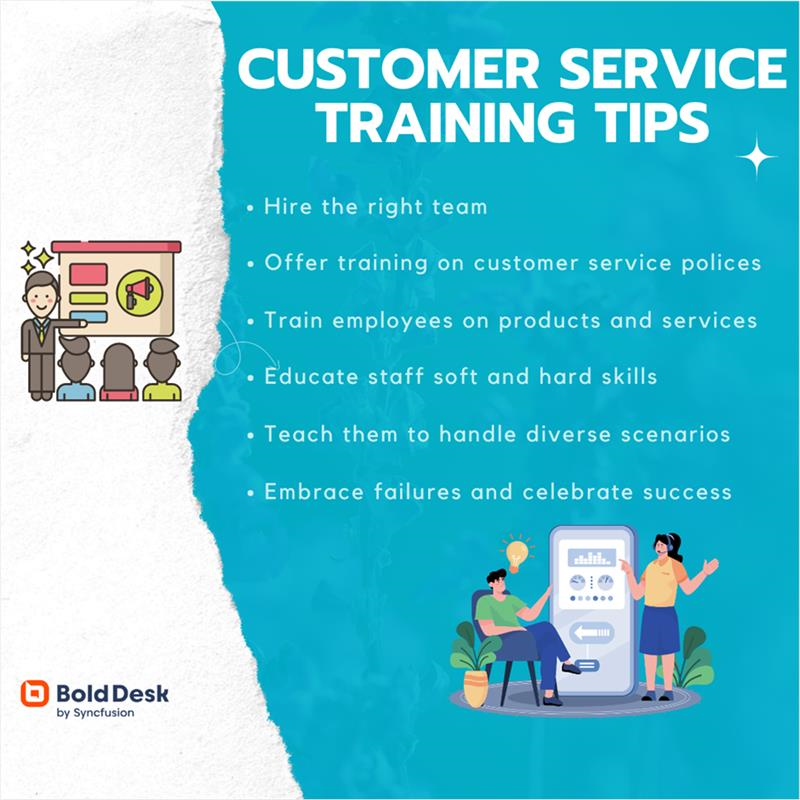 CUSTOMER SERVICE TRAINING TIPS

• Hire the right team

• Offer training on customer service polices

• Train employees on products and services

• Educate staff soft and hard skills

• Teach them to handle diverse scenarios

• Embrace failures and celebrate success

BoldDesk
by Syncfusion